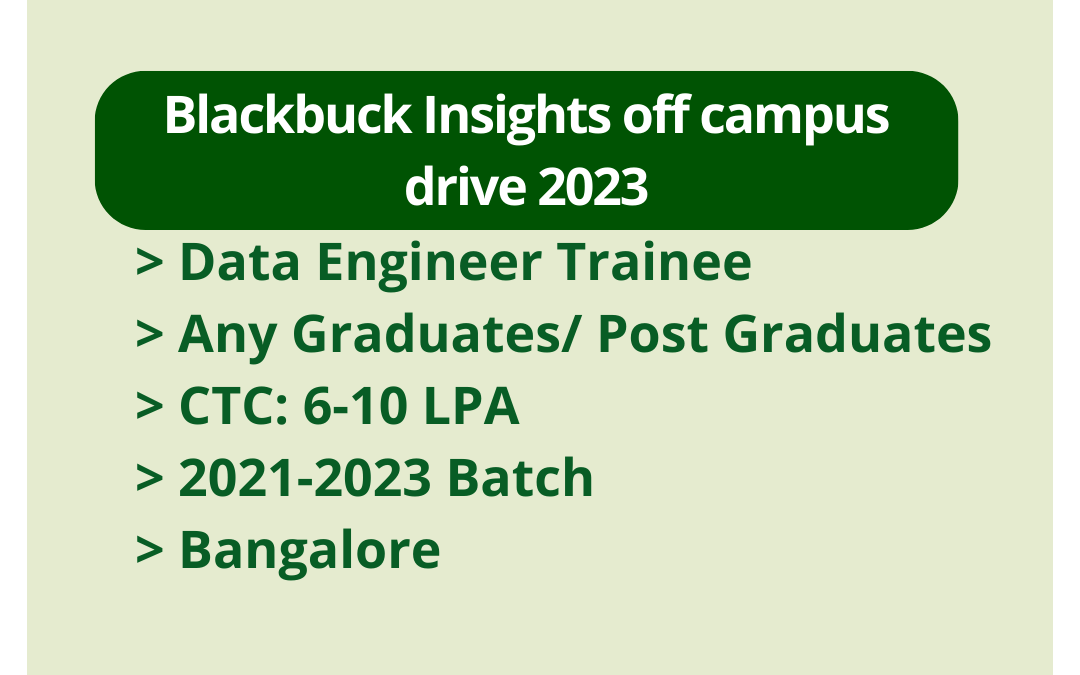 Blackbuck Insights off campus drive 2023

> Data Engineer Trainee
> Any Graduates/ Post Graduates
> CTC: 6-10 LPA
> 2021-2023 Batch
> Bangalore